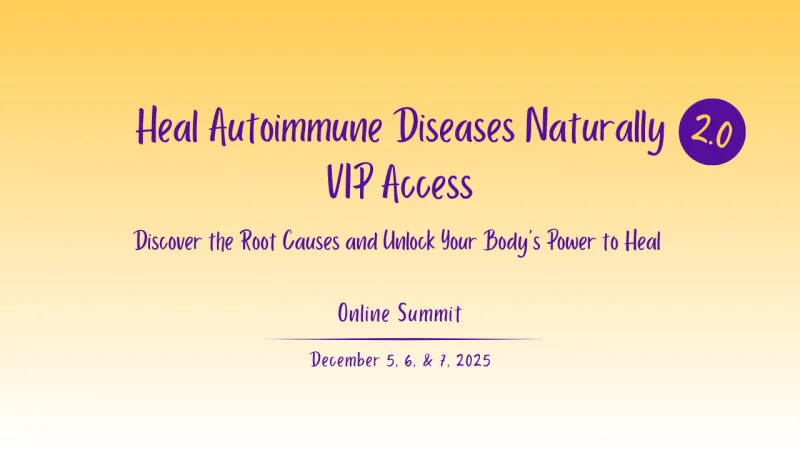 Heal Autoimmune Diseases Naturally 2.0
VIP Access

Discover the Root Causes and Unlock Your Body's Power to Heal

Online Summit

December 5, 6, & 7, 2025